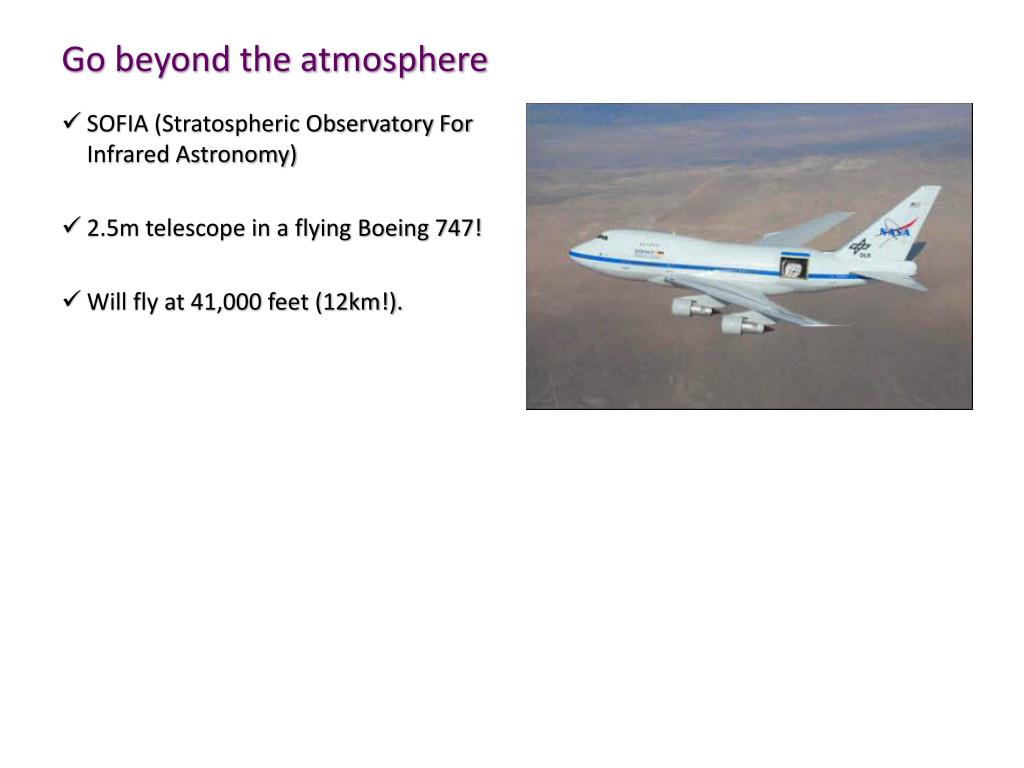 Go beyond the atmosphere

✓ SOFIA (Stratospheric Observatory For Infrared Astronomy)

✓ 2.5m telescope in a flying Boeing 747!

✓ Will fly at 41,000 feet (12km!).

NASA

DLR